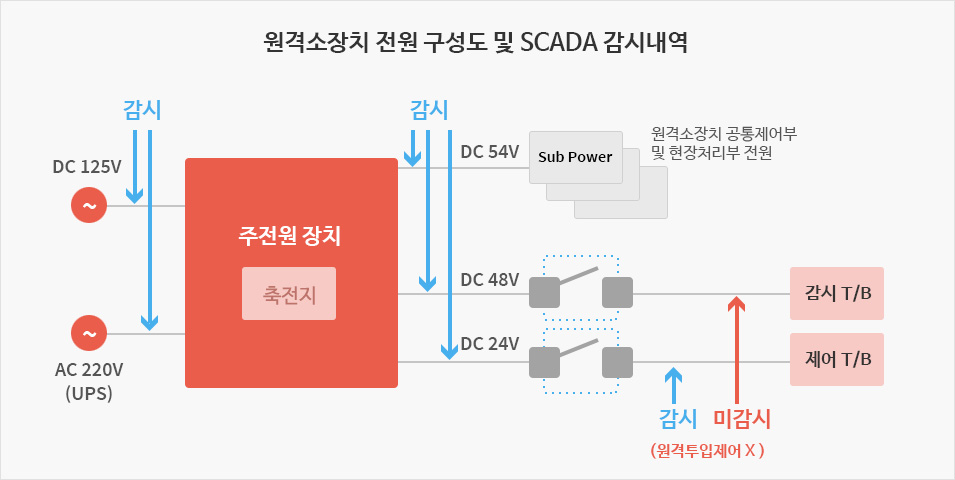 원격소장치 전원 구성도 및 SCADA 감시내역

감시

DC 125V

~

~

AC 220V
(UPS)

주전원 장치

축전지

감시

DC 54V

Sub Power

원격소장치 공통제어부
및 현장처리부 전원

DC 48V

DC 24V

감시 T/B

제어 T/B

감시

미감시

(원격투입제어 X)